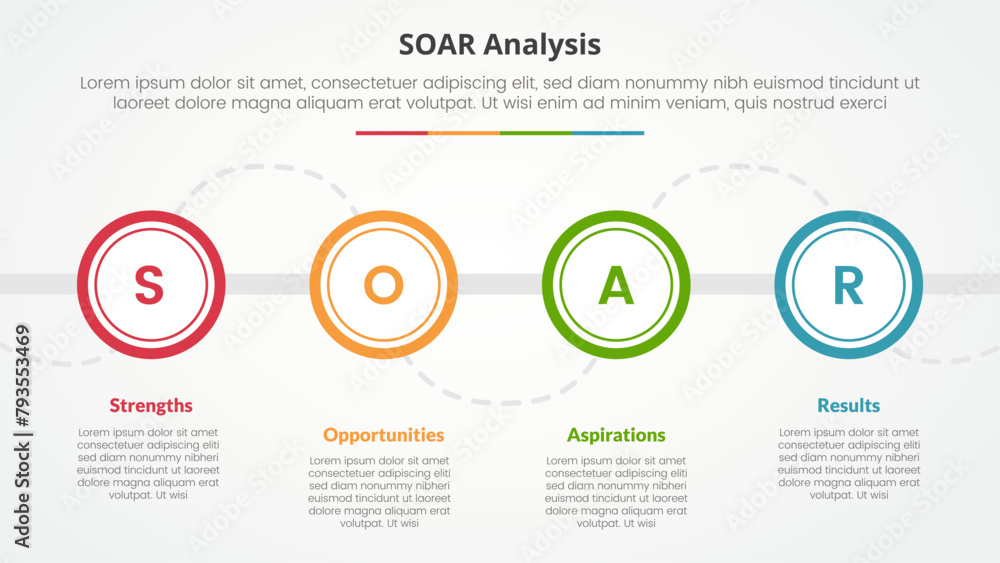 SOAR Analysis

Lorem ipsum dolor sit amet, consectetuer adipiscing elit, sed diam nonummy nibh euismod tincidunt ut laoreet dolore magna aliquam erat volutpat. Ut wisi enim ad minim veniam, quis nostrud exerci

S

O

A

R

Strengths

Lorem ipsum dolor sit amet consectetuer adipiscing eliti sed diam nonummy nibheri euismod tincidunt ut laoreet dolore magna aliquam erat volutpat. Ut wisi

Opportunities

Lorem ipsum dolor sit amet consectetuer adipiscing eliti sed diam nonummy nibheri euismod tincidunt ut laoreet dolore magna aliquam erat volutpat. Ut wisi

Aspirations

Lorem ipsum dolor sit amet consectetuer adipiscing eliti sed diam nonummy nibheri euismod tincidunt ut laoreet dolore magna aliquam erat volutpat. Ut wisi

Results

Lorem ipsum dolor sit amet consectetuer adipiscing eliti sed diam nonummy nibheri euismod tincidunt ut laoreet dolore magna aliquam erat volutpat. Ut wisi

Adobe Stock | #793553469